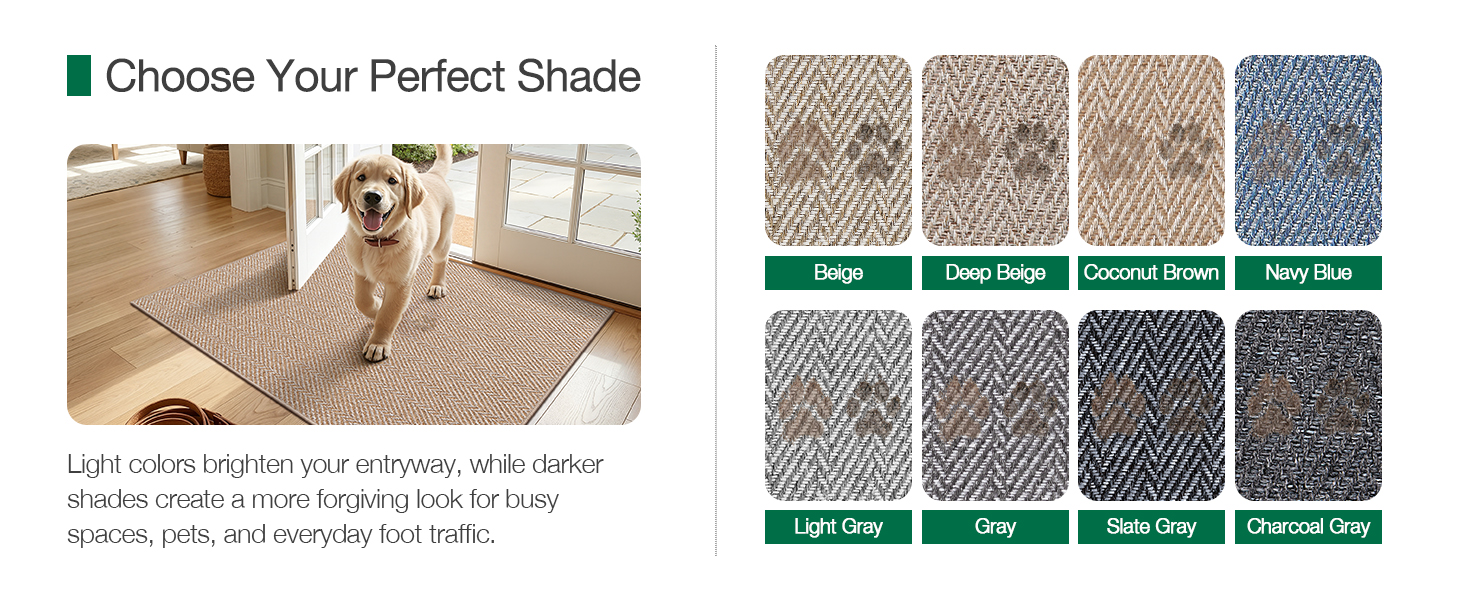 Choose Your Perfect Shade

Light colors brighten your entryway, while darker shades create a more forgiving look for busy spaces, pets, and everyday foot traffic.

Beige

Deep Beige

Coconut Brown

Navy Blue

Light Gray

Gray

Slate Gray

Charcoal Gray